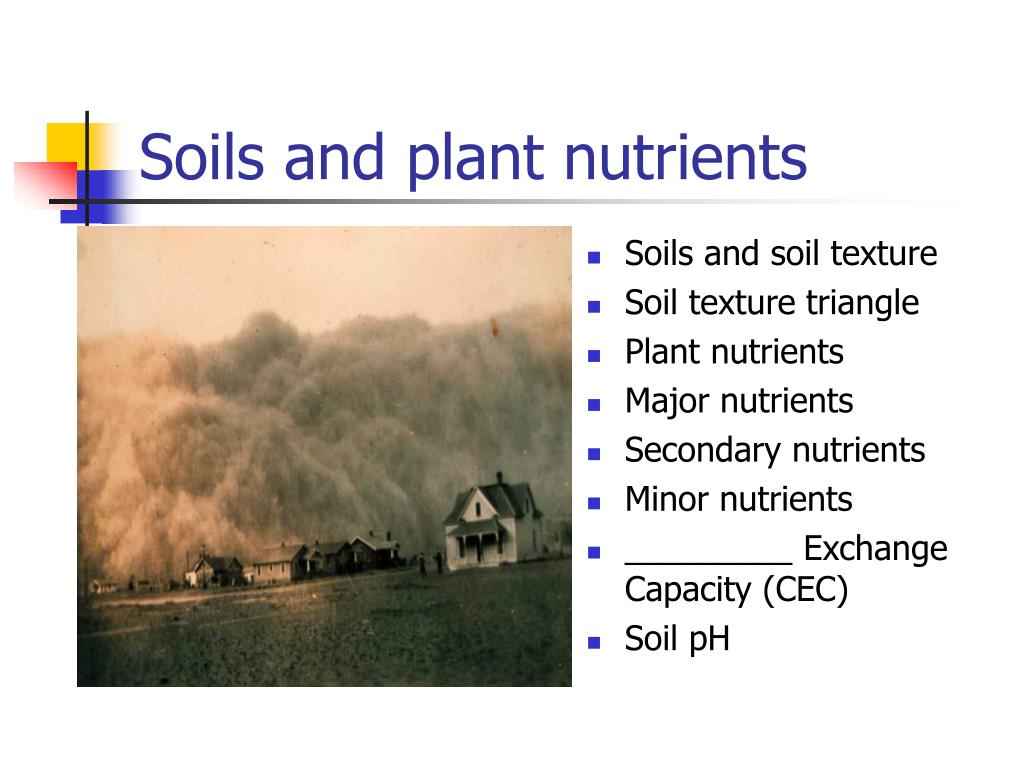 Soils and plant nutrients

- Soils and soil texture
- Soil texture triangle
- Plant nutrients
- Major nutrients
- Secondary nutrients
- Minor nutrients
- _________ Exchange Capacity (CEC)
- Soil pH